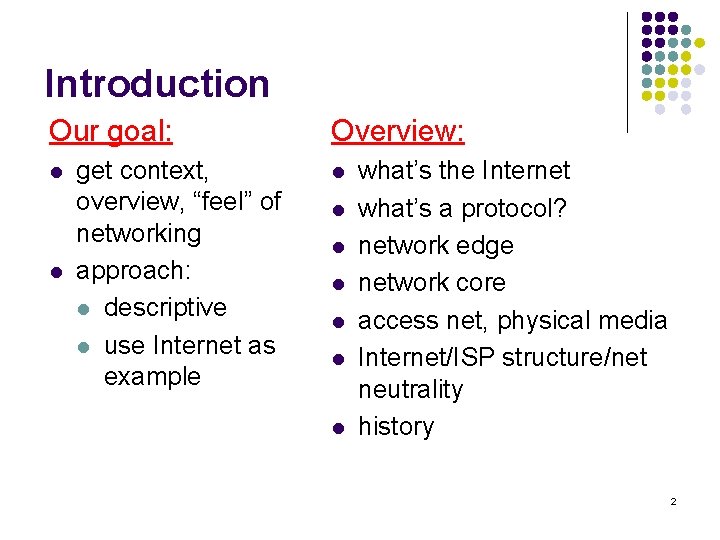 Introduction

Our goal:

- get context, overview, “feel” of networking
- approach:
  - descriptive
  - use Internet as example

Overview:

- what’s the Internet
- what’s a protocol?
- network edge
- network core
- access net, physical media
- Internet/ISP structure/net neutrality
- history

2